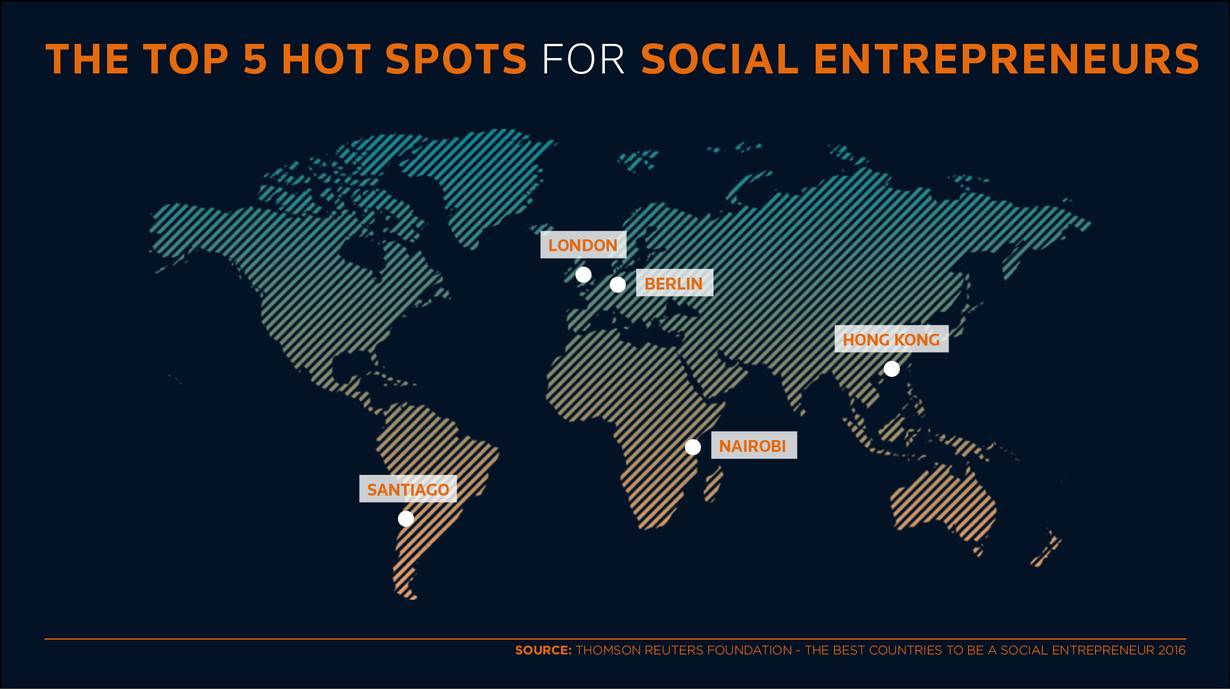 THE TOP 5 HOT SPOTS FOR SOCIAL ENTREPRENEURS

LONDON

BERLIN

HONG KONG

NAIROBI

SANTIAGO

SOURCE: THOMSON REUTERS FOUNDATION - THE BEST COUNTRIES TO BE A SOCIAL ENTREPRENEUR 2016